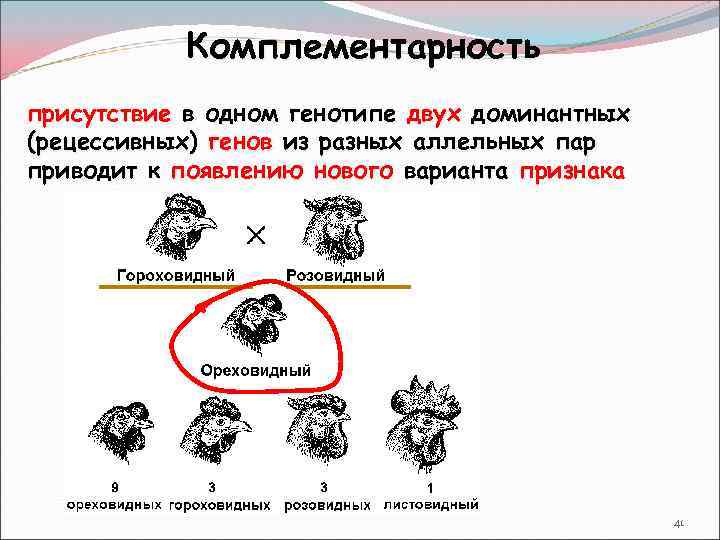 Комплементарность

присутствие в одном генотипе двух доминантных (рецессивных) генов из разных аллельных пар приводит к появлению нового варианта признака

×

Гороховидный Розовидный

Ореховидный

9 ореховидных 3 гороховидных 3 розовидных 1 листовидный

40